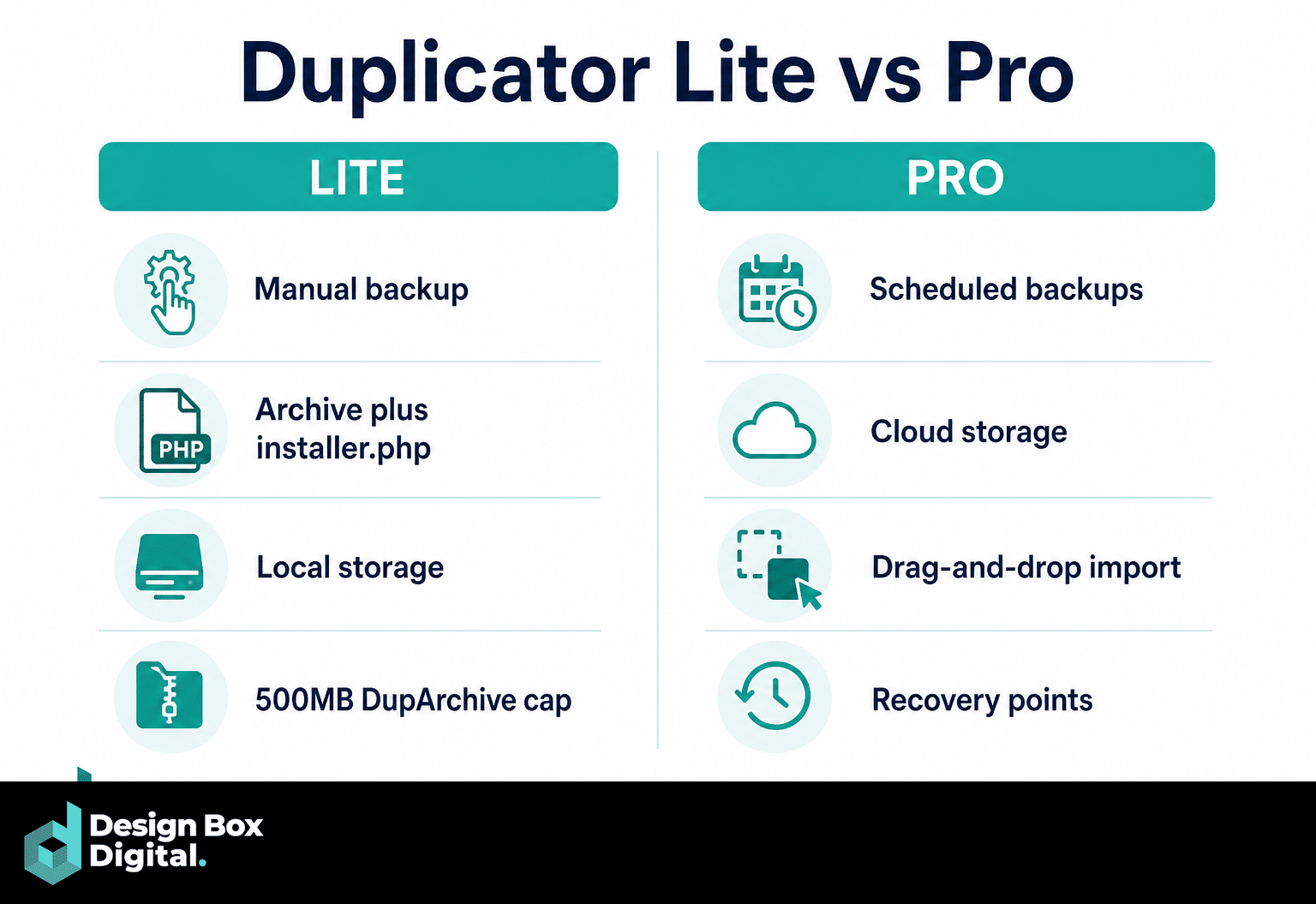 Duplicator Lite vs Pro

LITE

Manual backup

PHP

Archive plus installer.php

Local storage

500MB DupArchive cap

PRO

Scheduled backups

Cloud storage

Drag-and-drop import

Recovery points

Design Box Digital.